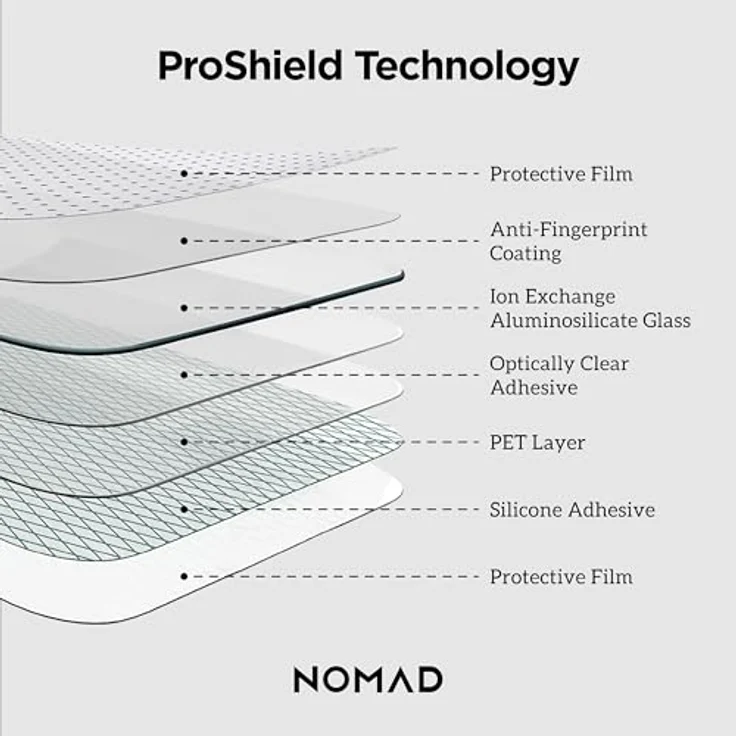 ProShield Technology

Protective Film

Anti-Fingerprint Coating

Ion Exchange Aluminosilicate Glass

Optically Clear Adhesive

PET Layer

Silicone Adhesive

Protective Film

NOMAD